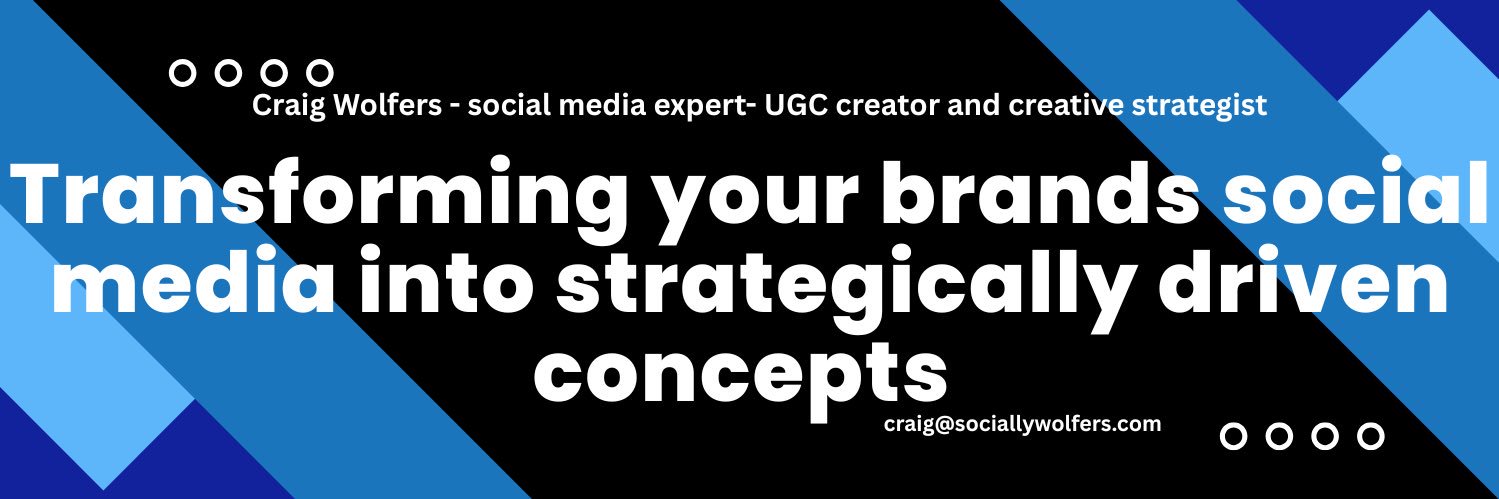 Craig Wolfers - social media expert- UGC creator and creative strategist

Transforming your brands social media into strategically driven concepts

craig@sociallywolfers.com